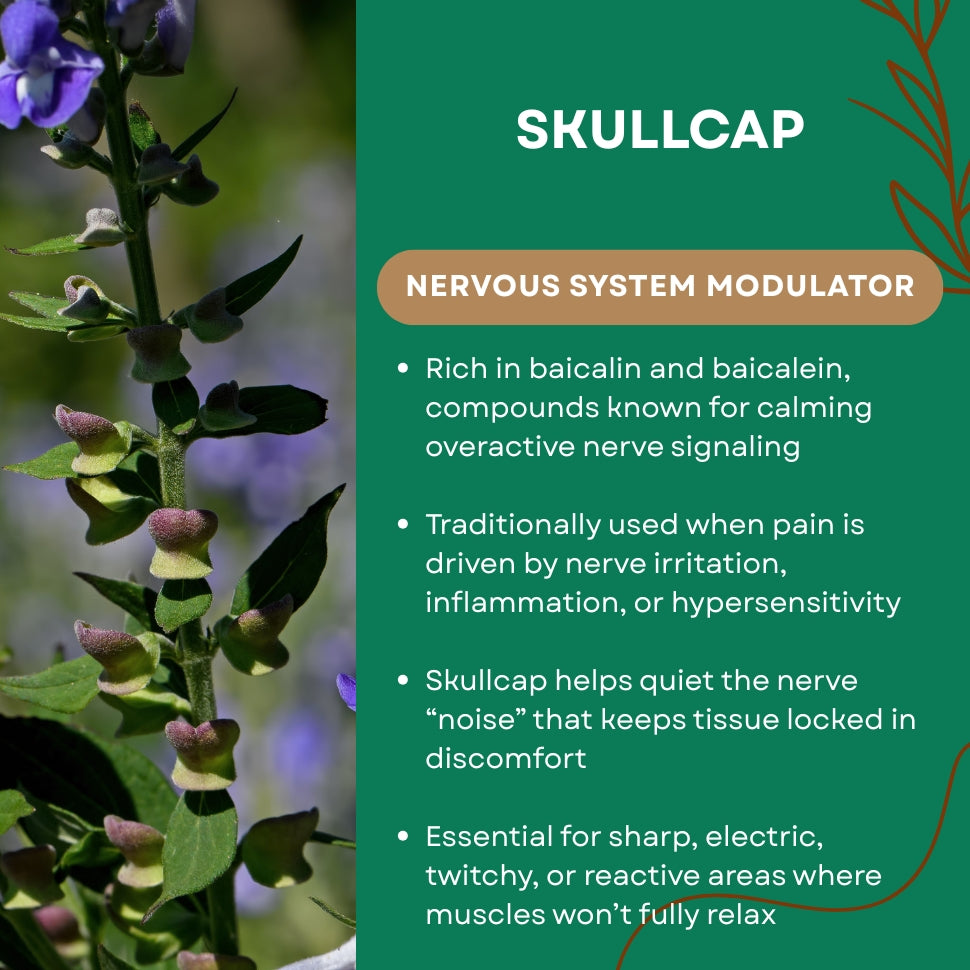 SKULLCAP

NERVOUS SYSTEM MODULATOR

• Rich in baicalin and baicalein, compounds known for calming overactive nerve signaling

• Traditionally used when pain is driven by nerve irritation, inflammation, or hypersensitivity

• Skullcap helps quiet the nerve “noise” that keeps tissue locked in discomfort

• Essential for sharp, electric, twitchy, or reactive areas where muscles won’t fully relax